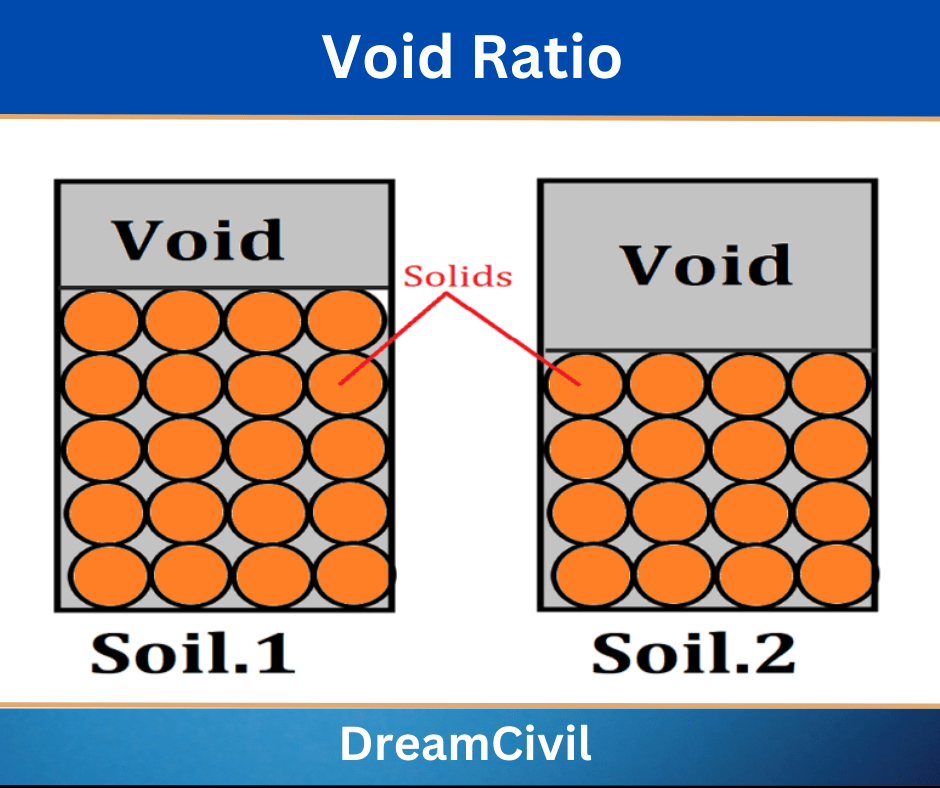 Void Ratio

Void

Solids

Void

Soil.1

Soil.2

DreamCivil